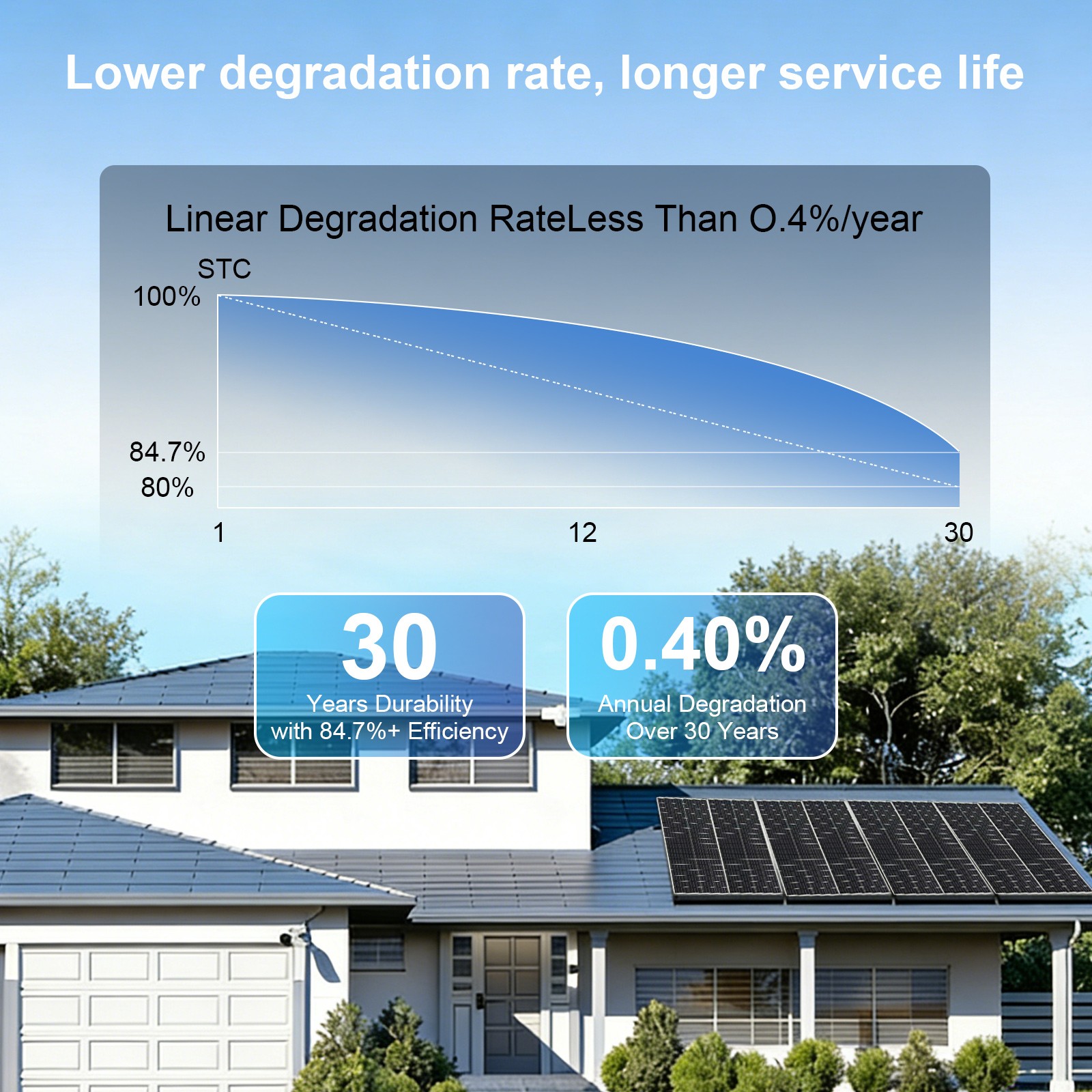 Lower degradation rate, longer service life

Linear Degradation RateLess Than O.4%/year

STC

100%

84.7%

80%

1

12

30

30

Years Durability with 84.7%+ Efficiency

0.40%

Annual Degradation Over 30 Years